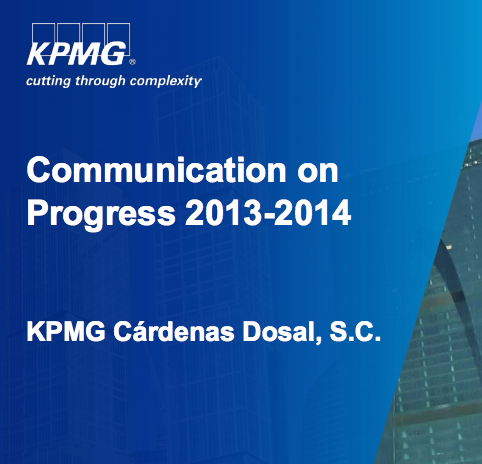 KPMG®
cutting through complexity

Communication on Progress 2013-2014

KPMG Cárdenas Dosal, S.C.